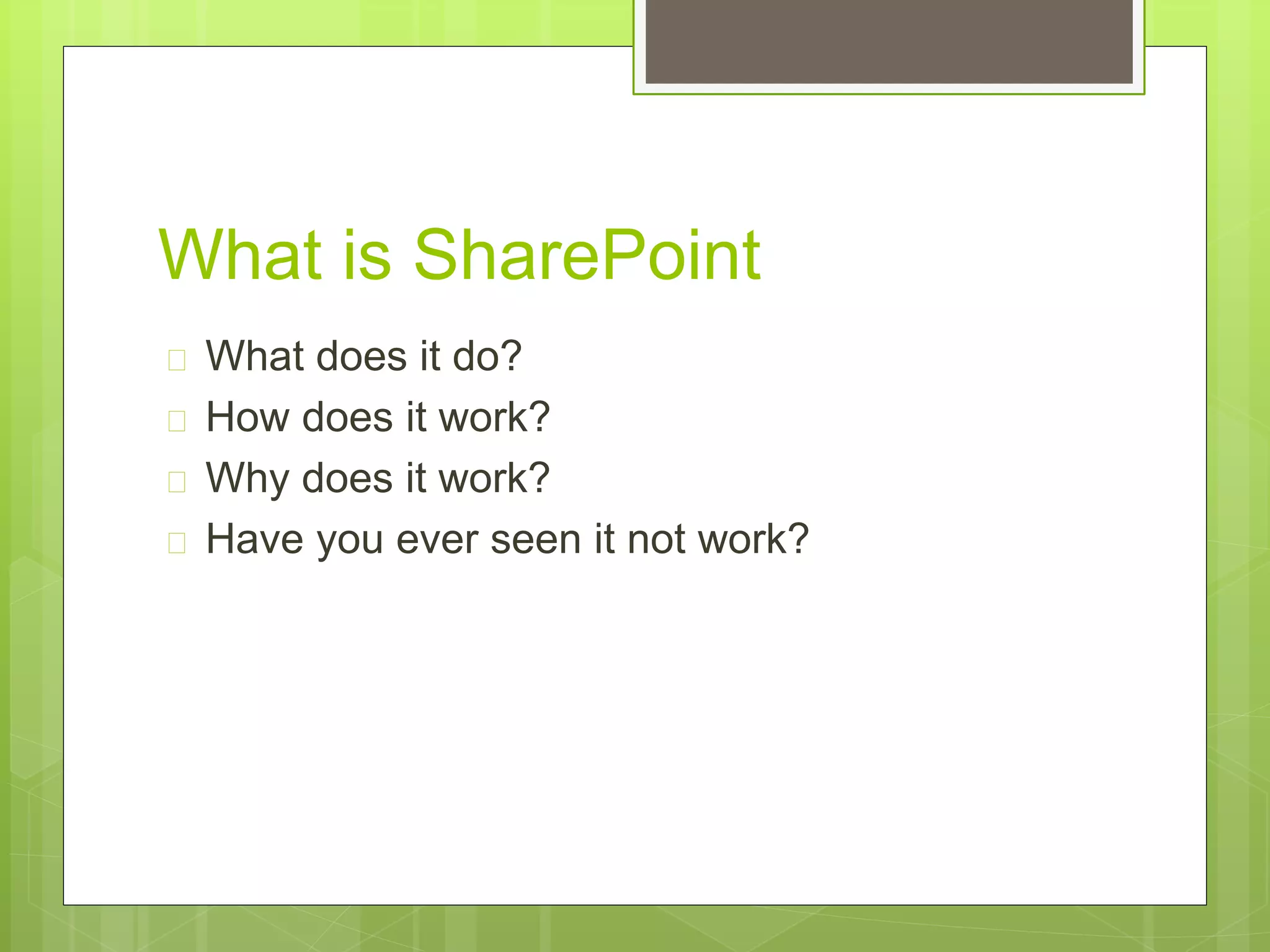 What is SharePoint

What does it do?
How does it work?
Why does it work?
Have you ever seen it not work?